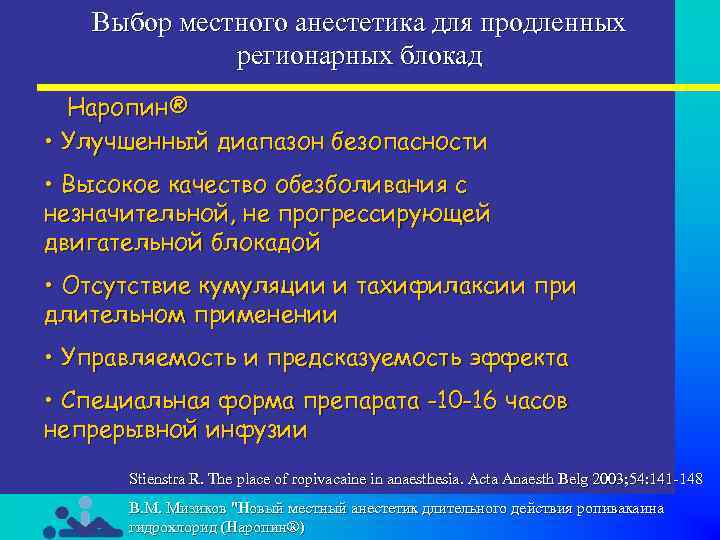 Выбор местного анестетика для продленных регионарных блокад

Наропин®

• Улучшенный диапазон безопасности

• Высокое качество обезболивания с незначительной, не прогрессирующей двигательной блокадой

• Отсутствие кумуляции и тахифилаксии при длительном применении

• Управляемость и предсказуемость эффекта

• Специальная форма препарата -10-16 часов непрерывной инфузии

Stienstra R. The place of ropivacaine in anaesthesia. Acta Anaesth Belg 2003;54:141-148

В.М. Мизиков "Новый местный анестетик длительного действия ропивакаина гидрохлорид (Наропин®)